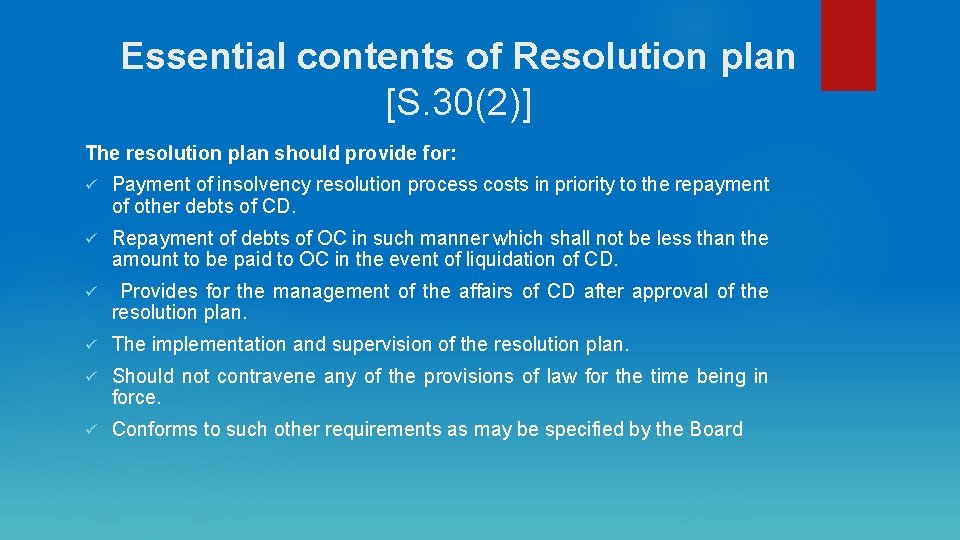 Essential contents of Resolution plan [S.30(2)]

The resolution plan should provide for:

✓ Payment of insolvency resolution process costs in priority to the repayment of other debts of CD.

✓ Repayment of debts of OC in such manner which shall not be less than the amount to be paid to OC in the event of liquidation of CD.

✓ Provides for the management of the affairs of CD after approval of the resolution plan.

✓ The implementation and supervision of the resolution plan.

✓ Should not contravene any of the provisions of law for the time being in force.

✓ Conforms to such other requirements as may be specified by the Board